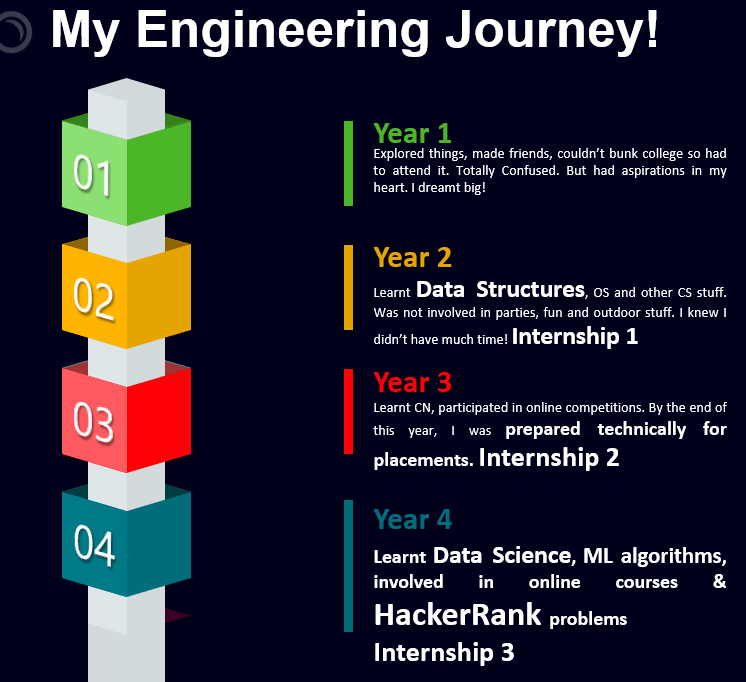 My Engineering Journey!

01

02

03

04

Year 1
Explored things, made friends, couldn't bunk college so had to attend it. Totally Confused. But had aspirations in my heart. I dreamt big!

Year 2
Learnt Data Structures, OS and other CS stuff. Was not involved in parties, fun and outdoor stuff. I knew I didn't have much time! Internship 1

Year 3
Learnt CN, participated in online competitions. By the end of this year, I was prepared technically for placements. Internship 2

Year 4
Learnt Data Science, ML algorithms, involved in online courses & HackerRank problems
Internship 3